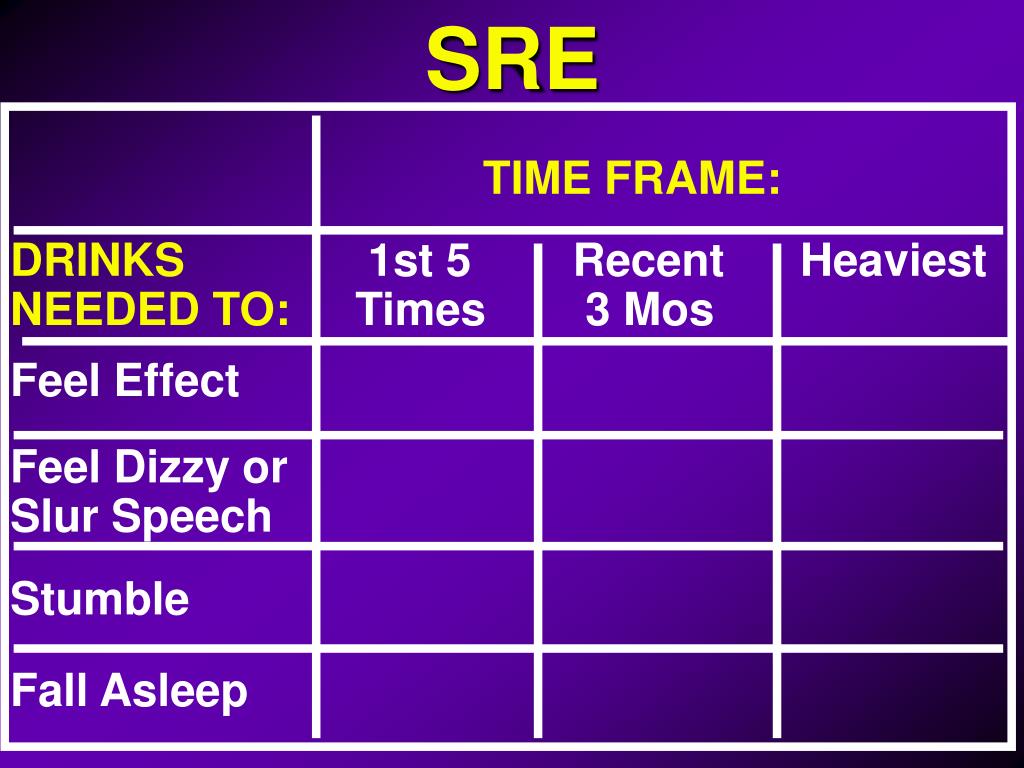 SRE

| | TIME FRAME: | | |
|---|---|---|---|
| DRINKS NEEDED TO: | 1st 5 Times | Recent 3 Mos | Heaviest |
| Feel Effect | | | |
| Feel Dizzy or Slur Speech | | | |
| Stumble | | | |
| Fall Asleep | | | |